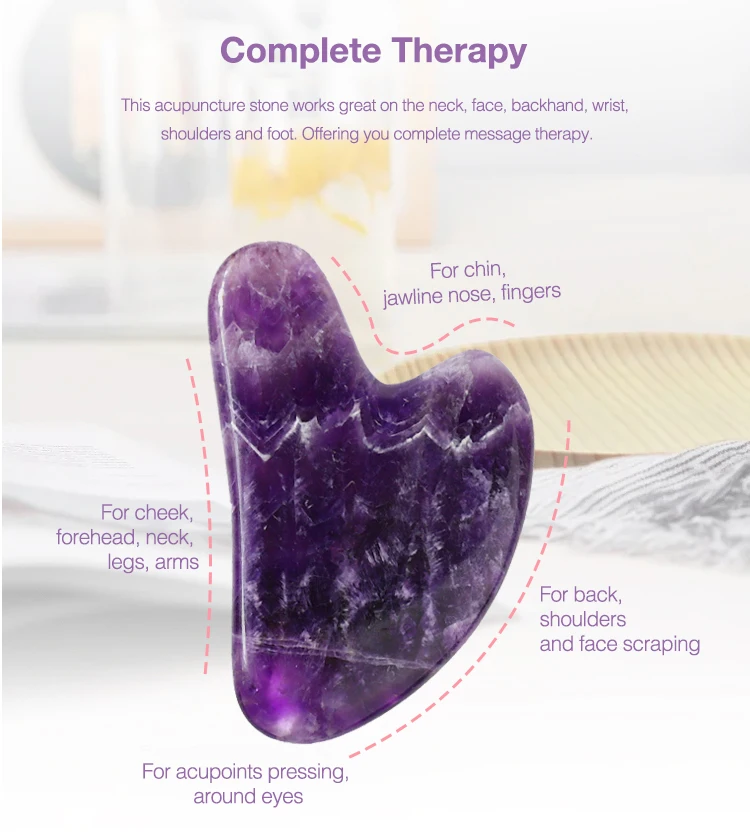 Complete Therapy

This acupuncture stone works great on the neck, face, backhand, wrist, shoulders and foot. Offering you complete message therapy.

For chin, jawline nose, fingers

For cheek, forehead, neck, legs, arms

For back, shoulders and face scraping

For acupoints pressing, around eyes